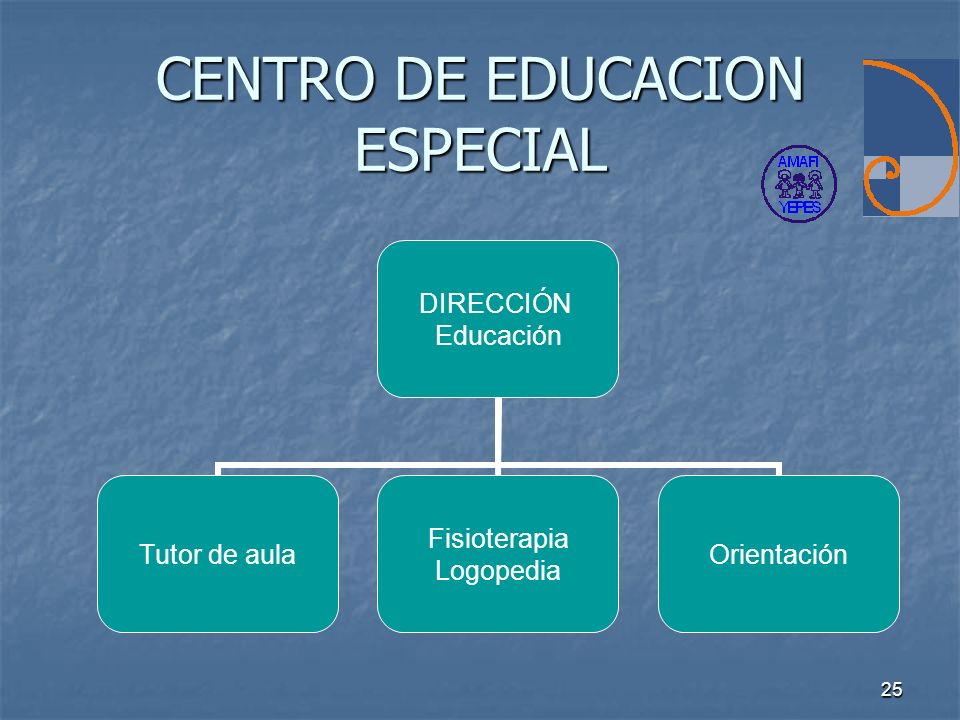 CENTRO DE EDUCACION ESPECIAL

AMAFI YEPES

DIRECCIÓN Educación

Tutor de aula

Fisioterapia Logopedia

Orientación

25